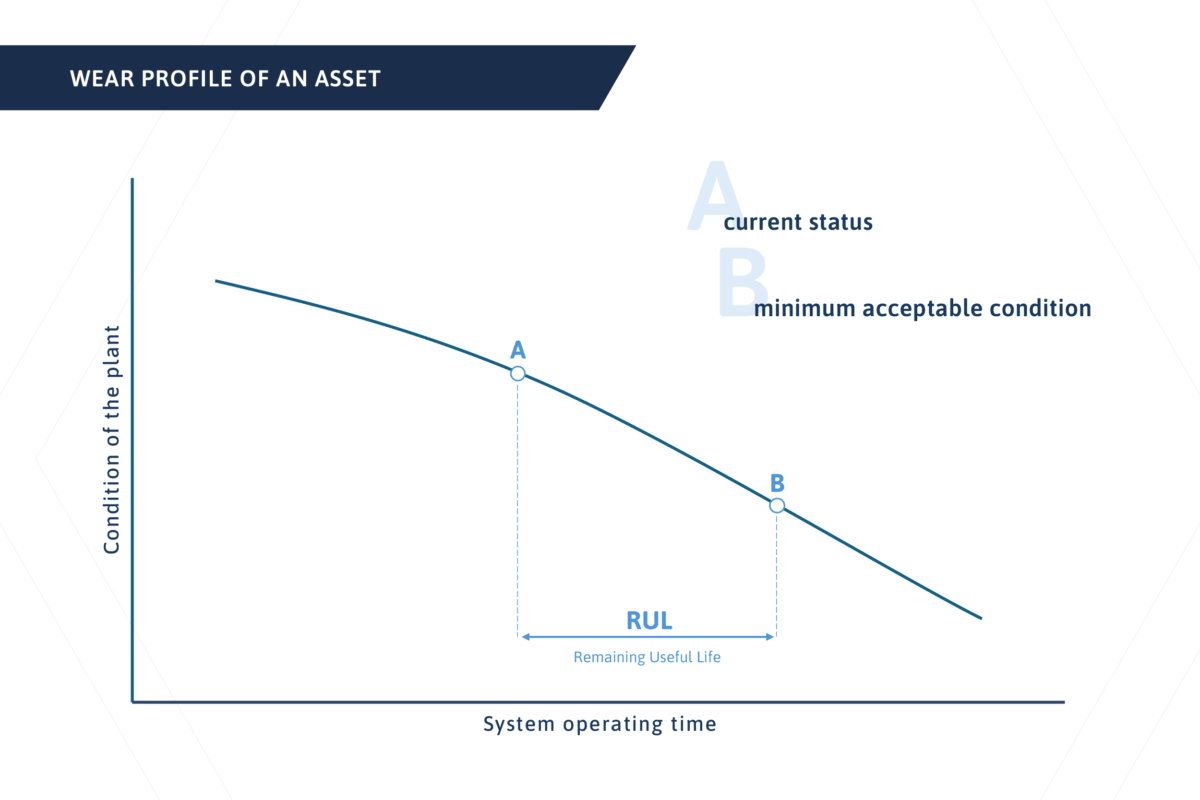 WEAR PROFILE OF AN ASSET

A current status

B minimum acceptable condition

Condition of the plant

A

B

RUL

Remaining Useful Life

System operating time